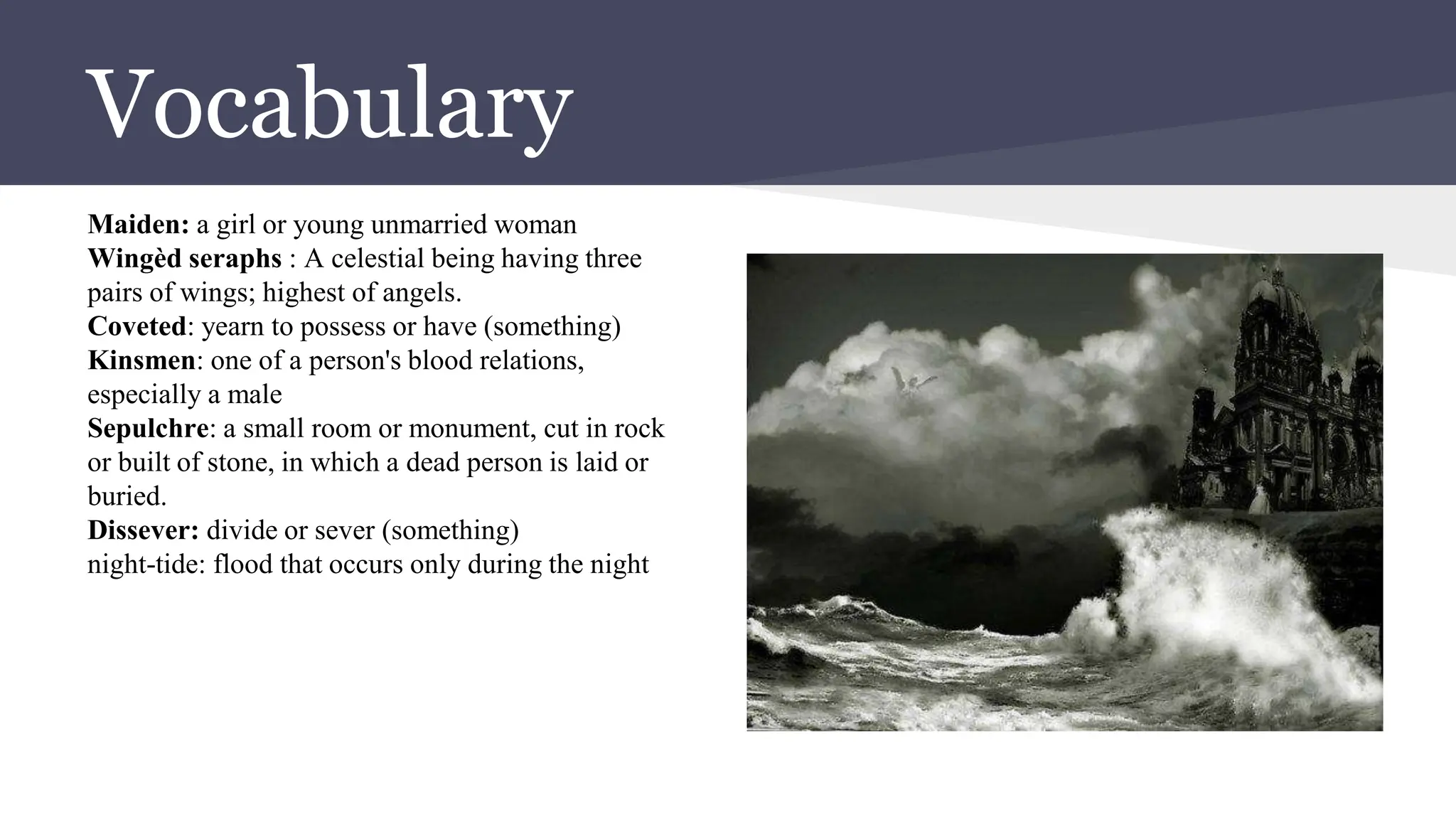 Vocabulary

Maiden: a girl or young unmarried woman
Wingèd seraphs : A celestial being having three pairs of wings; highest of angels.
Coveted: yearn to possess or have (something)
Kinsmen: one of a person's blood relations, especially a male
Sepulchre: a small room or monument, cut in rock or built of stone, in which a dead person is laid or buried.
Dissever: divide or sever (something)
night-tide: flood that occurs only during the night